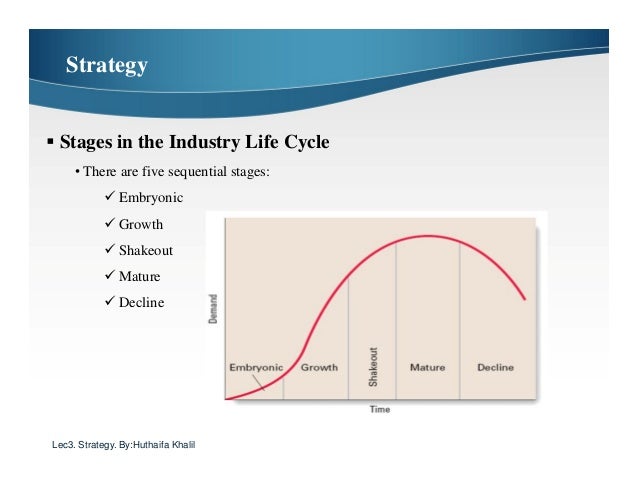 Strategy

▪ Stages in the Industry Life Cycle

• There are five sequential stages:

✓ Embryonic

✓ Growth

✓ Shakeout

✓ Mature

✓ Decline

Demand

Embryonic

Growth

Shakeout

Mature

Decline

Time

Lec3. Strategy. By:Huthaifa Khalil